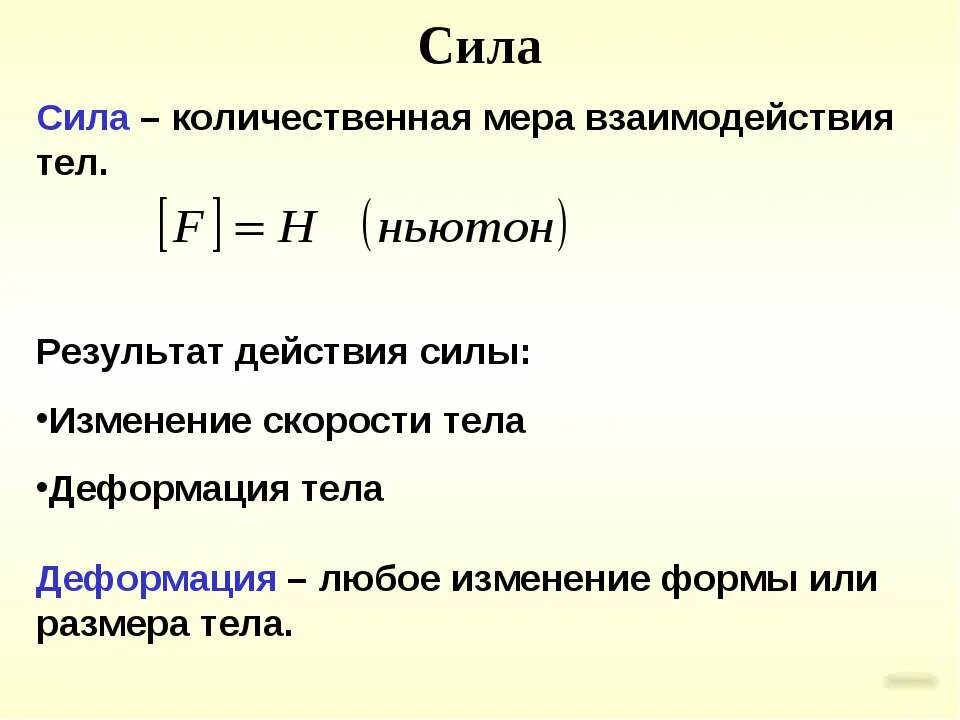 Сила

Сила – количественная мера взаимодействия тел.

$[F] = Н \quad (ньютон)$

Результат действия силы:

•Изменение скорости тела

•Деформация тела

Деформация – любое изменение формы или размера тела.